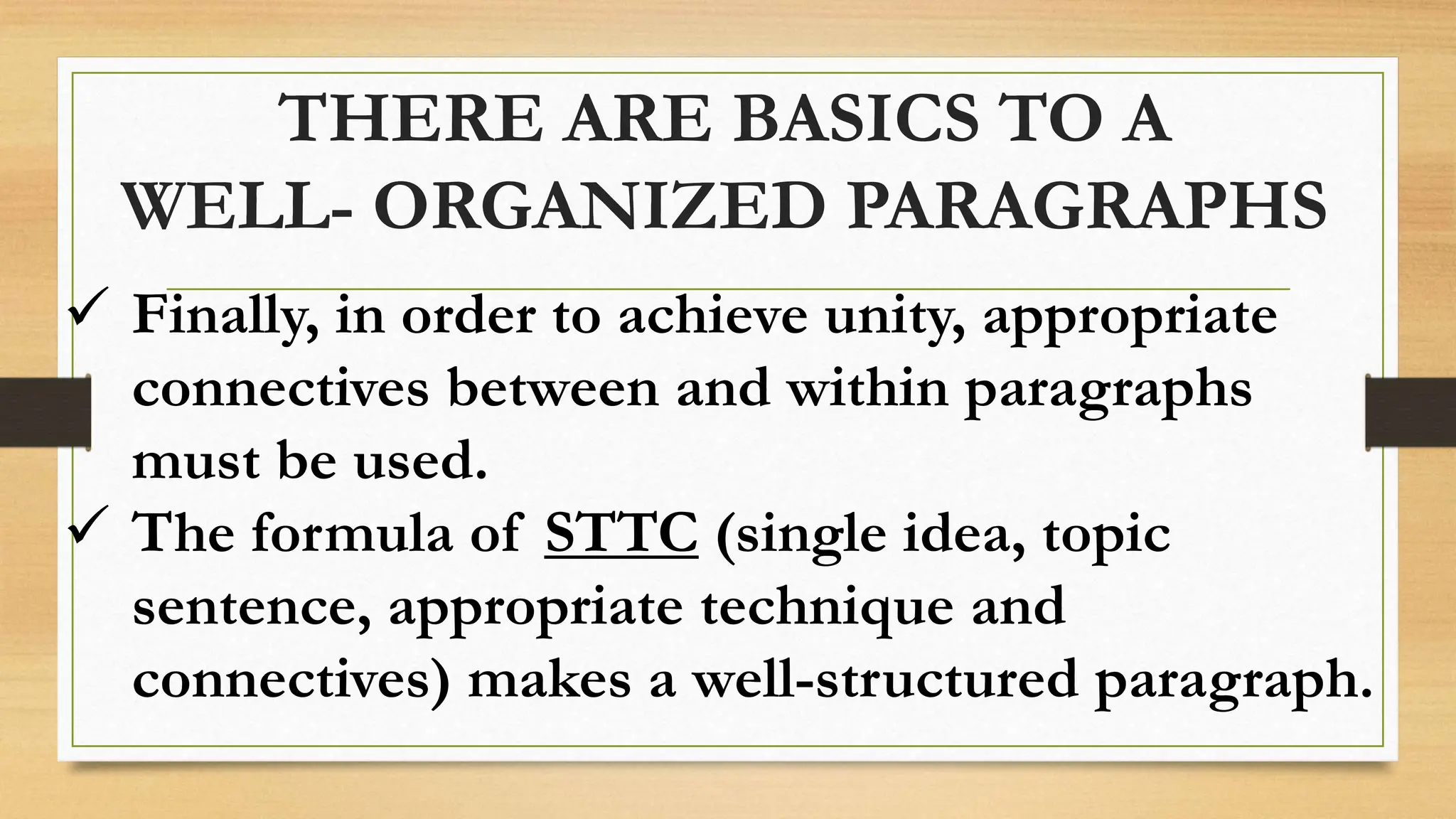 THERE ARE BASICS TO A WELL- ORGANIZED PARAGRAPHS

✓ Finally, in order to achieve unity, appropriate connectives between and within paragraphs must be used.

✓ The formula of STTC (single idea, topic sentence, appropriate technique and connectives) makes a well-structured paragraph.